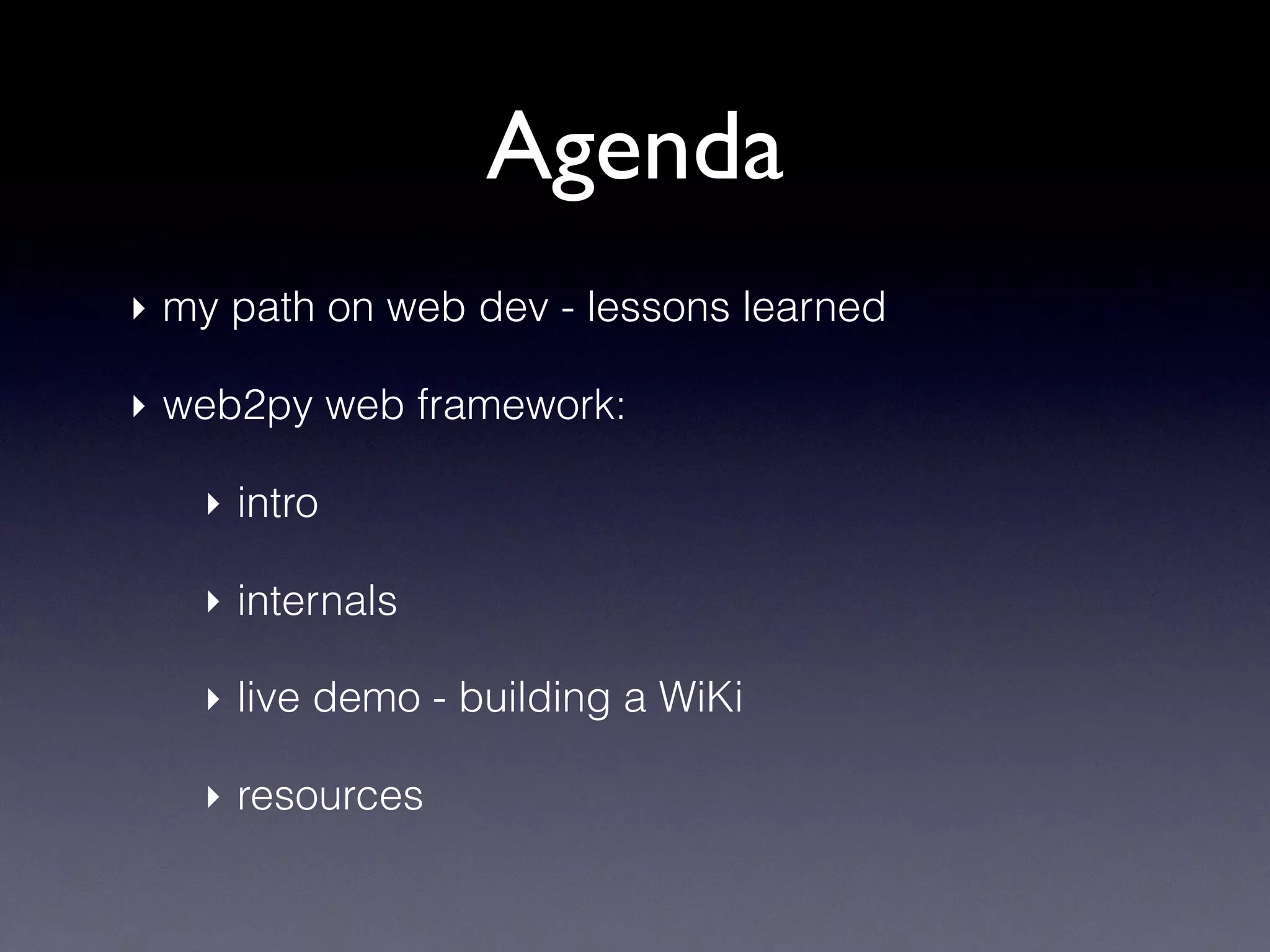 Agenda

‣ my path on web dev - lessons learned

‣ web2py web framework:

‣ intro

‣ internals

‣ live demo - building a WiKi

‣ resources